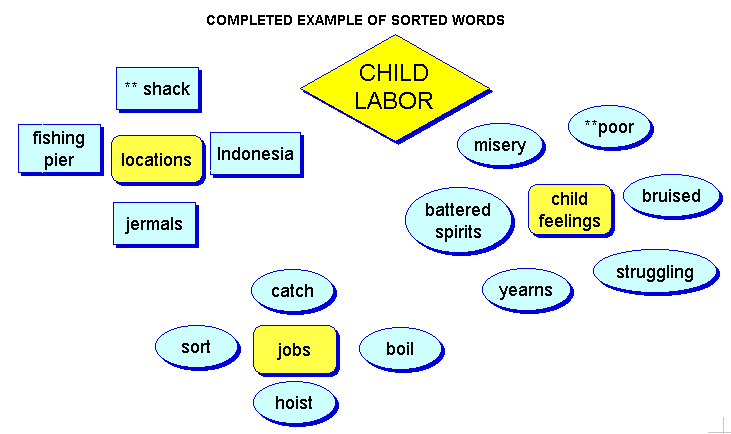 COMPLETED EXAMPLE OF SORTED WORDS

CHILD LABOR

** shack

fishing pier

locations

Indonesia

jermals

misery

**poor

battered spirits

child feelings

bruised

yearns

struggling

catch

sort

jobs

boil

hoist